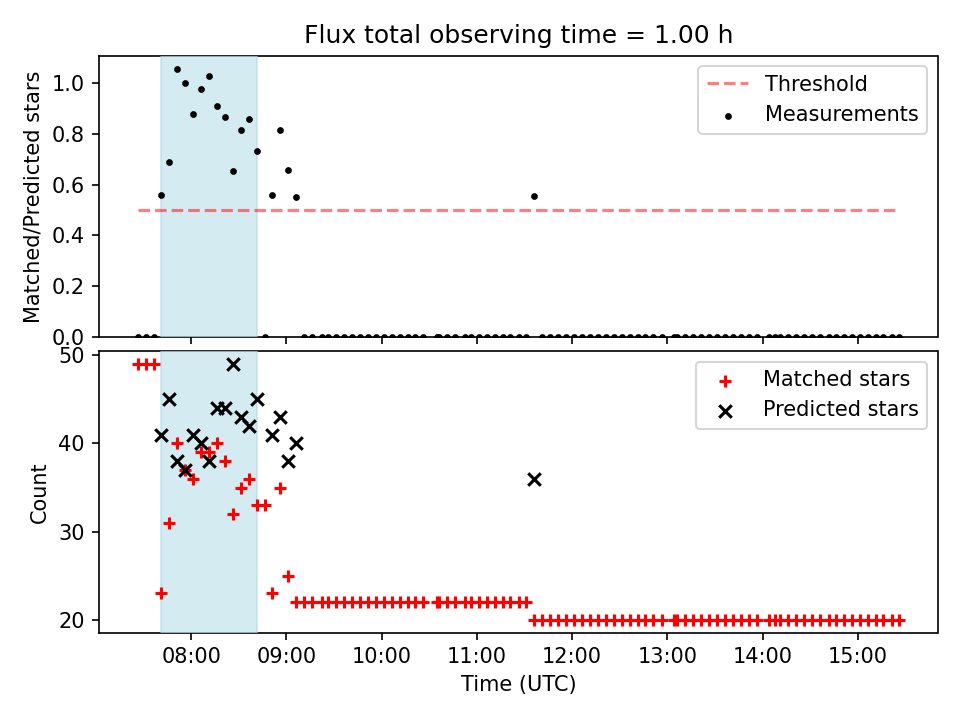 Flux total observing time = 1.00 h

Matched/Predicted stars

1.0
0.8
0.6
0.4
0.2
0.0

Threshold
Measurements

Count

50
40
30
20

Matched stars
Predicted stars

08:00
09:00
10:00
11:00
12:00
13:00
14:00
15:00

Time (UTC)